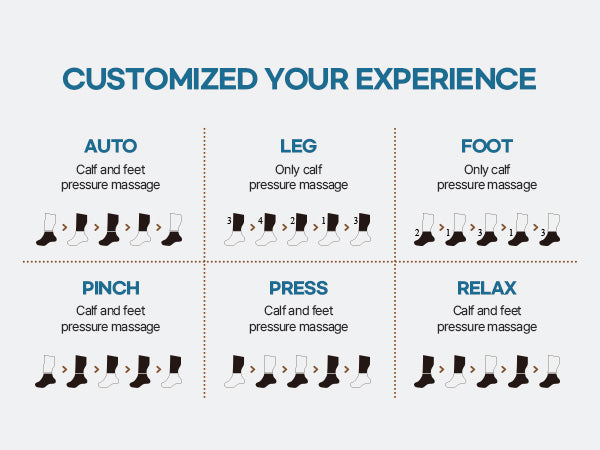 CUSTOMIZED YOUR EXPERIENCE

AUTO
Calf and feet pressure massage

LEG
Only calf pressure massage

3 4 2 1 3

FOOT
Only calf pressure massage

2 1 3 1 3

PINCH
Calf and feet pressure massage

PRESS
Calf and feet pressure massage

RELAX
Calf and feet pressure massage